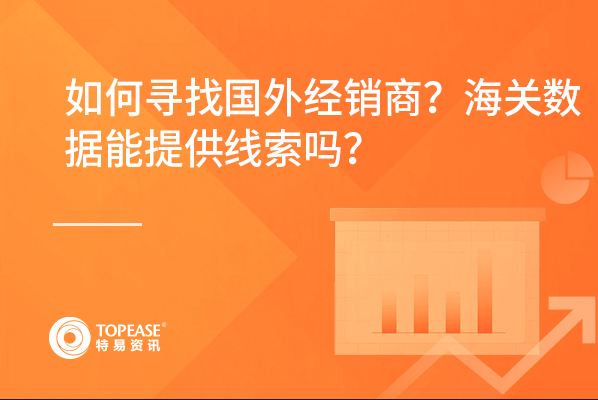 如何寻找国外经销商？海关数据能提供线索吗？

TOPEASE®
特易资讯